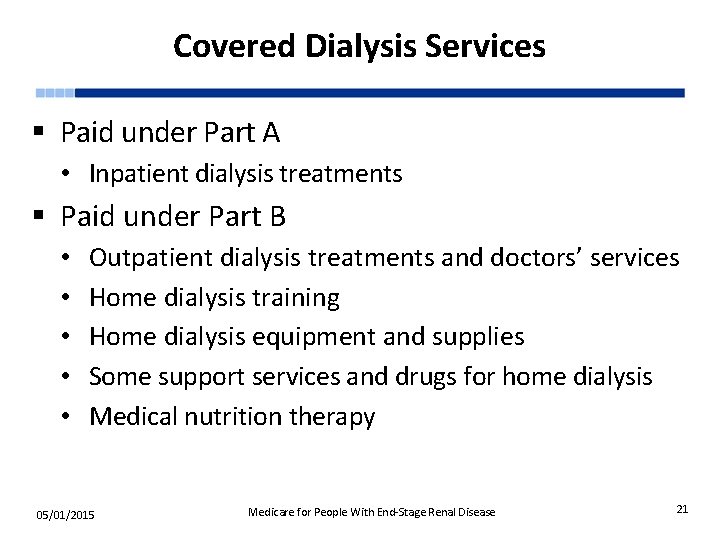 Covered Dialysis Services

▪ Paid under Part A
• Inpatient dialysis treatments

▪ Paid under Part B
• Outpatient dialysis treatments and doctors' services
• Home dialysis training
• Home dialysis equipment and supplies
• Some support services and drugs for home dialysis
• Medical nutrition therapy

05/01/2015

Medicare for People With End-Stage Renal Disease

21